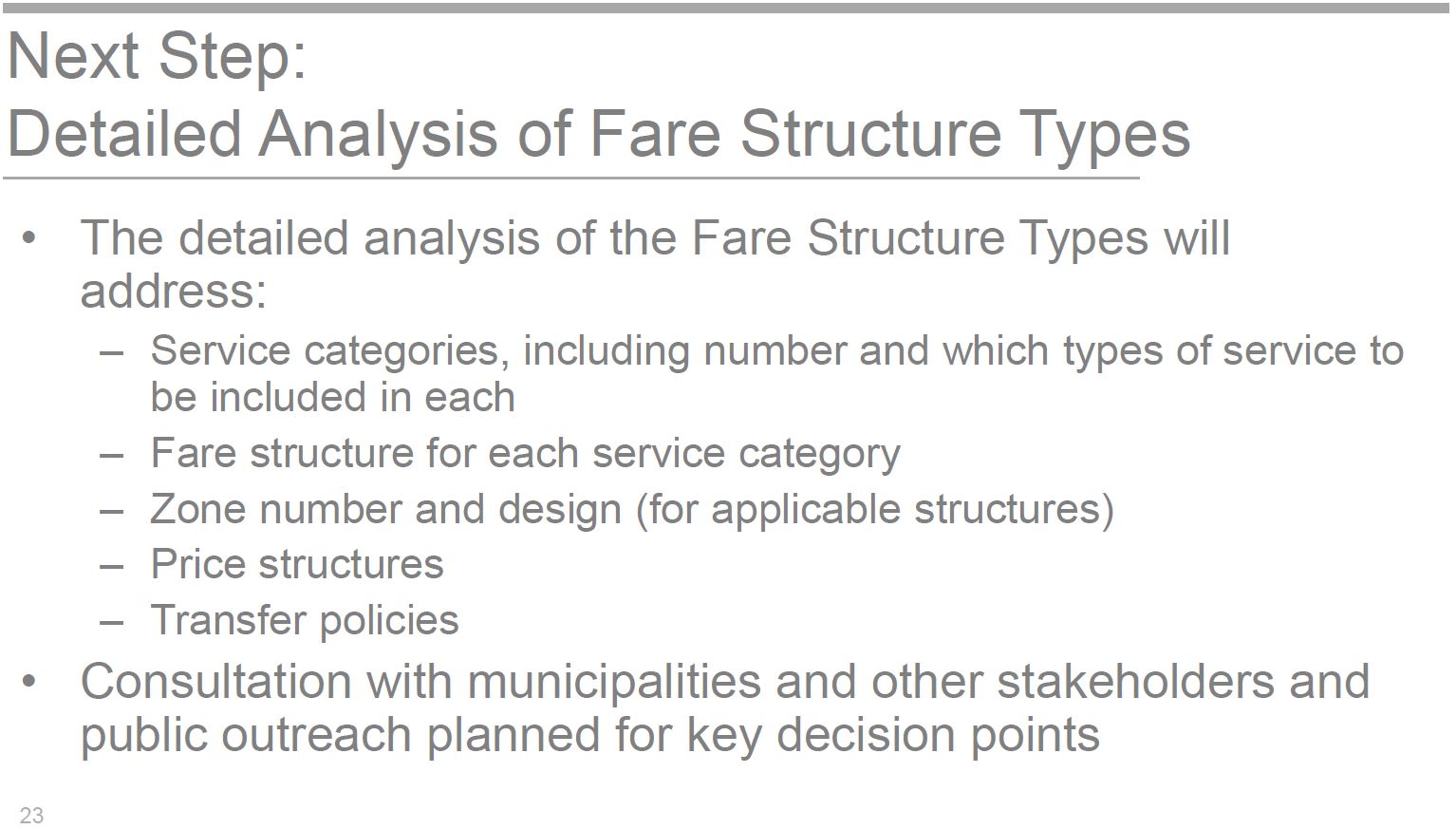 Next Step:
Detailed Analysis of Fare Structure Types

• The detailed analysis of the Fare Structure Types will address:
– Service categories, including number and which types of service to be included in each
– Fare structure for each service category
– Zone number and design (for applicable structures)
– Price structures
– Transfer policies
• Consultation with municipalities and other stakeholders and public outreach planned for key decision points

23